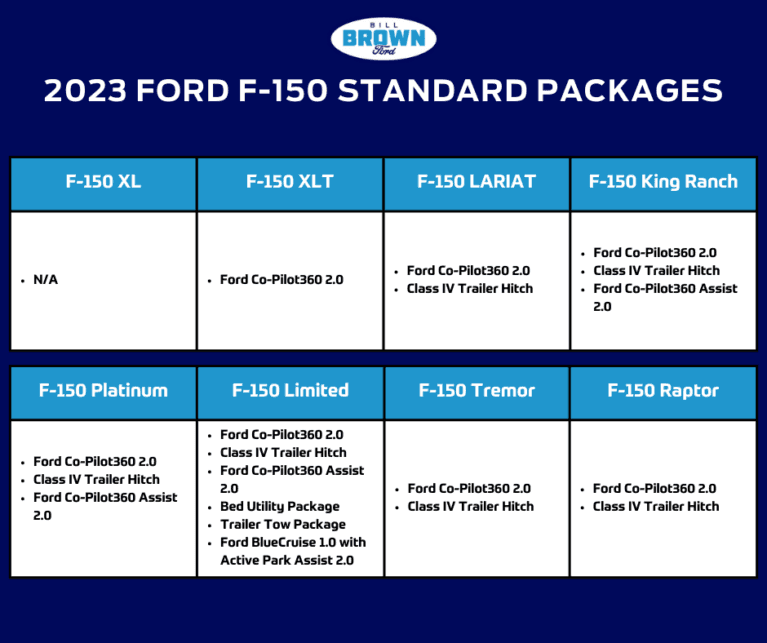 BILL BROWN Ford

2023 FORD F-150 STANDARD PACKAGES

| F-150 XL | F-150 XLT | F-150 LARIAT | F-150 King Ranch |
|---|---|---|---|
| • N/A | • Ford Co-Pilot360 2.0 | • Ford Co-Pilot360 2.0 • Class IV Trailer Hitch | • Ford Co-Pilot360 2.0 • Class IV Trailer Hitch • Ford Co-Pilot360 Assist 2.0 |

| F-150 Platinum | F-150 Limited | F-150 Tremor | F-150 Raptor |
|---|---|---|---|
| • Ford Co-Pilot360 2.0 • Class IV Trailer Hitch • Ford Co-Pilot360 Assist 2.0 | • Ford Co-Pilot360 2.0 • Class IV Trailer Hitch • Ford Co-Pilot360 Assist 2.0 • Bed Utility Package • Trailer Tow Package • Ford BlueCruise 1.0 with Active Park Assist 2.0 | • Ford Co-Pilot360 2.0 • Class IV Trailer Hitch | • Ford Co-Pilot360 2.0 • Class IV Trailer Hitch |